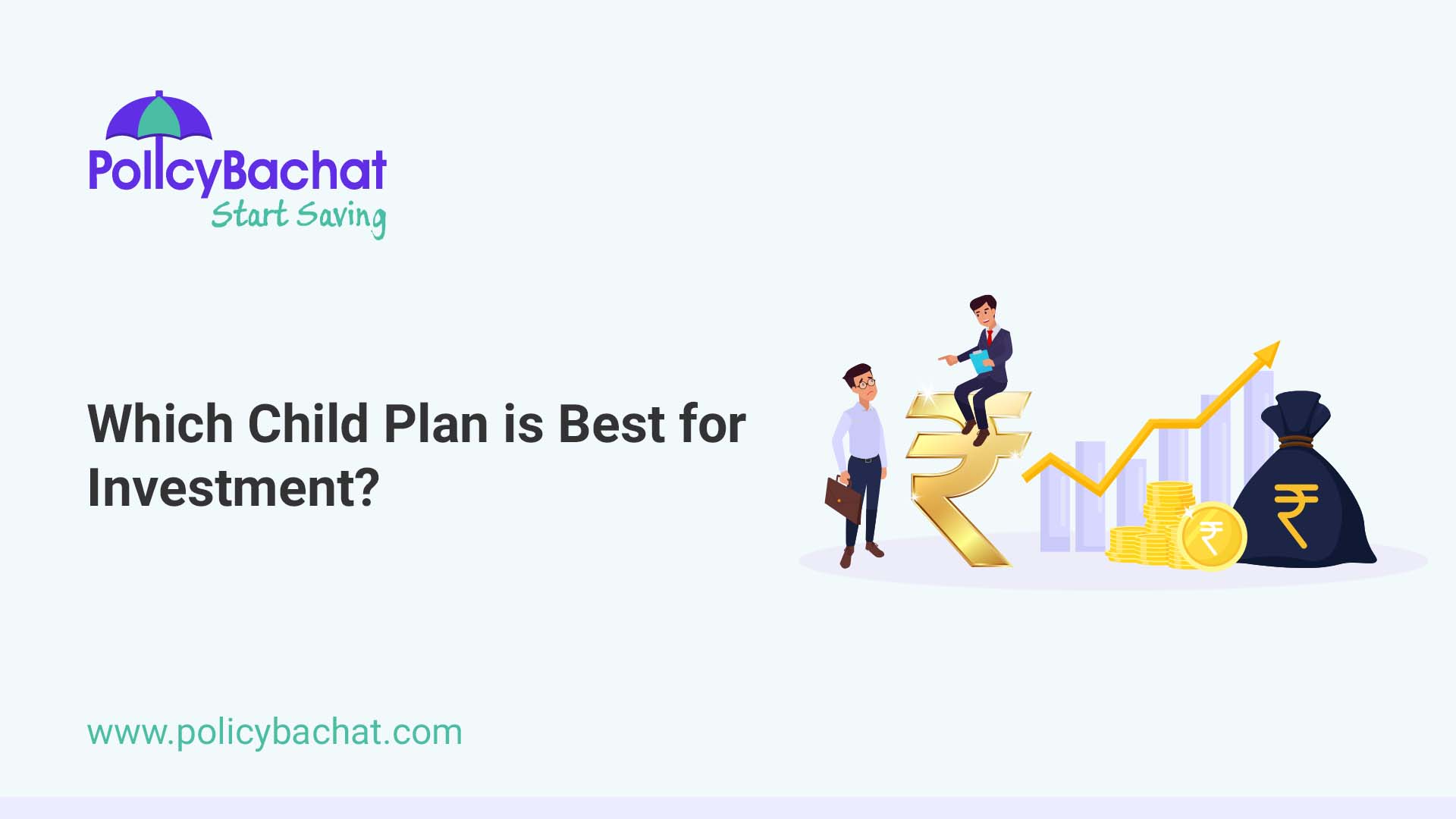 PolicyBachat
Start Saving

Which Child Plan is Best for Investment?

₹

₹

₹

www.policybachat.com